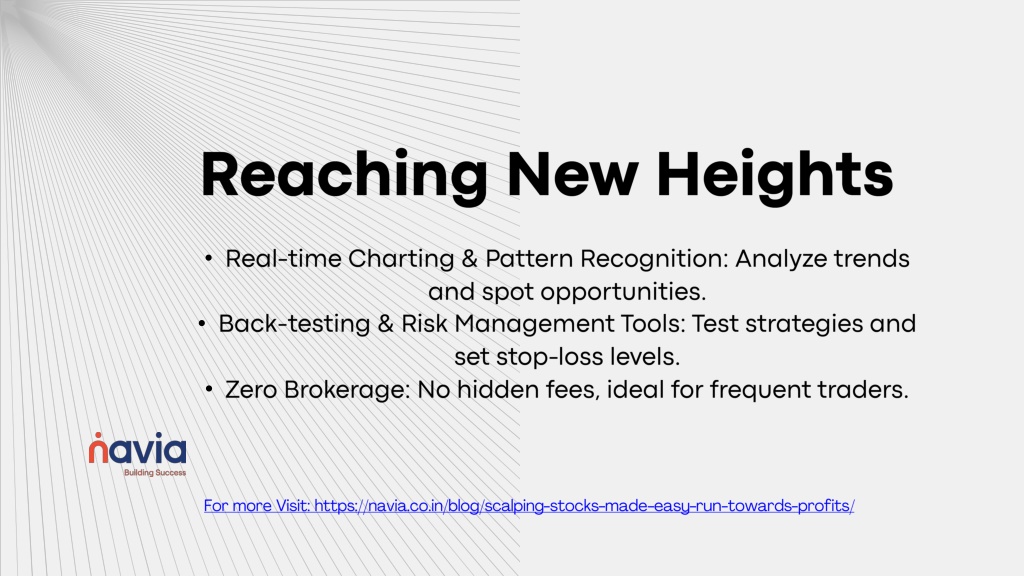 Reaching New Heights

• Real-time Charting & Pattern Recognition: Analyze trends and spot opportunities.
• Back-testing & Risk Management Tools: Test strategies and set stop-loss levels.
• Zero Brokerage: No hidden fees, ideal for frequent traders.

navia
Building Success

For more Visit: https://navia.co.in/blog/scalping-stocks-made-easy-run-towards-profits/